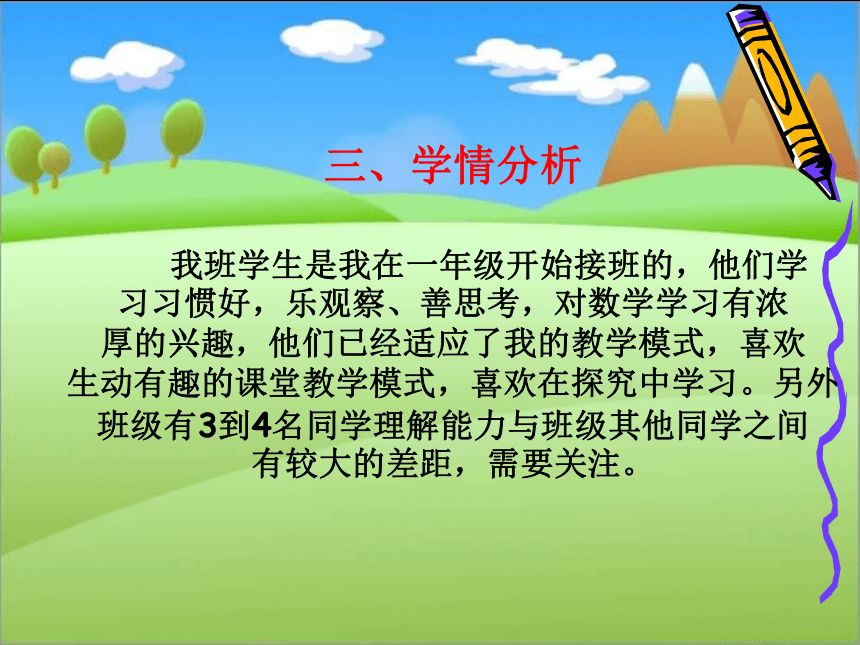 三、学情分析

我班学生是我在一年级开始接班的，他们学习习惯好，乐观察、善思考，对数学学习有浓厚的兴趣，他们已经适应了我的教学模式，喜欢生动有趣的课堂教学模式，喜欢在探究中学习。另外班级有3到4名同学理解能力与班级其他同学之间有较大的差距，需要关注。